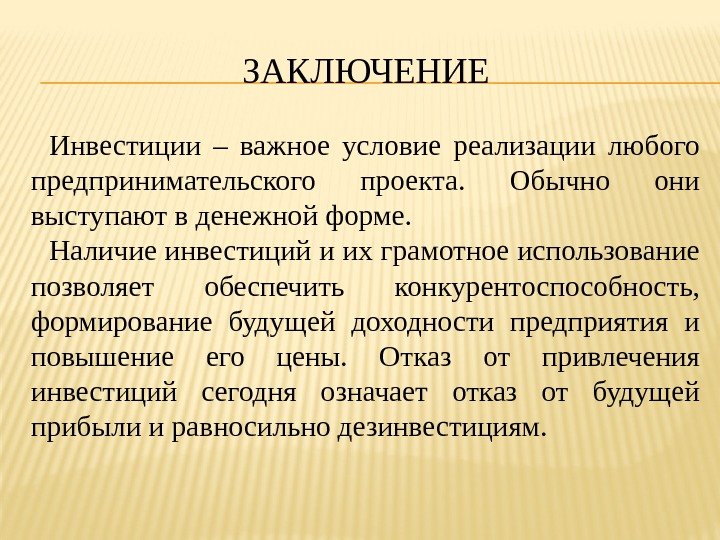 ЗАКЛЮЧЕНИЕ

Инвестиции – важное условие реализации любого предпринимательского проекта. Обычно они выступают в денежной форме.

Наличие инвестиций и их грамотное использование позволяет обеспечить конкурентоспособность, формирование будущей доходности предприятия и повышение его цены. Отказ от привлечения инвестиций сегодня означает отказ от будущей прибыли и равносильно дезинвестициям.